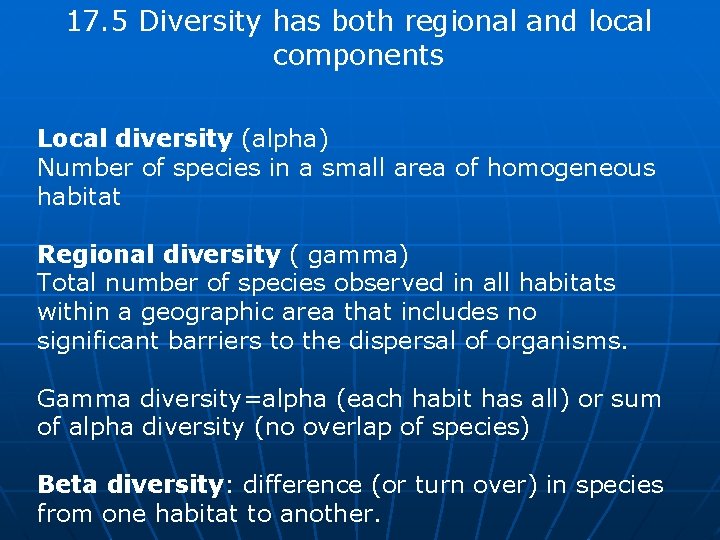 17.5 Diversity has both regional and local components

Local diversity (alpha)
Number of species in a small area of homogeneous habitat

Regional diversity ( gamma)
Total number of species observed in all habitats within a geographic area that includes no significant barriers to the dispersal of organisms.

Gamma diversity=alpha (each habit has all) or sum of alpha diversity (no overlap of species)

Beta diversity: difference (or turn over) in species from one habitat to another.